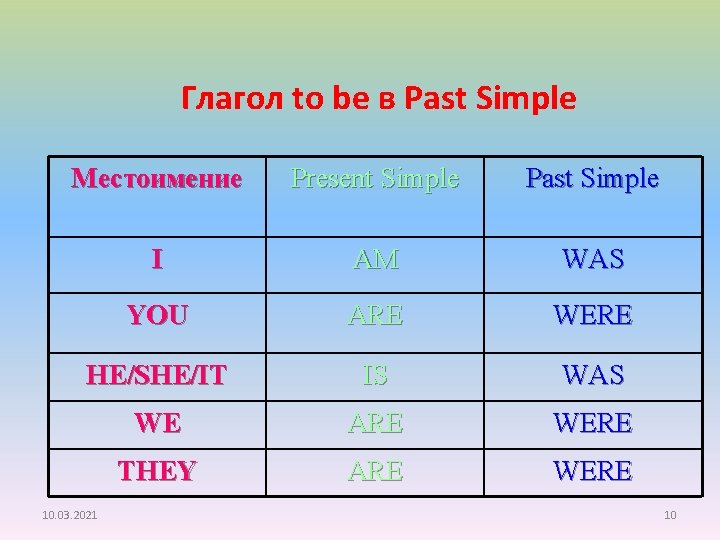 Глагол to be в Past Simple

| Местоимение | Present Simple | Past Simple |
|---|---|---|
| I | AM | WAS |
| YOU | ARE | WERE |
| HE/SHE/IT | IS | WAS |
| WE | ARE | WERE |
| THEY | ARE | WERE |

10.03.2021

10